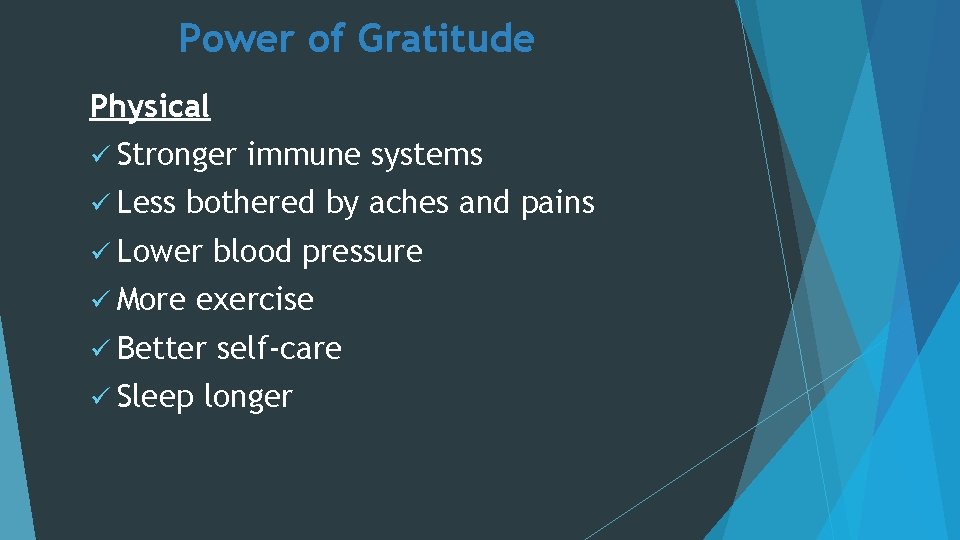 Power of Gratitude

Physical
✓ Stronger immune systems
✓ Less bothered by aches and pains
✓ Lower blood pressure
✓ More exercise
✓ Better self-care
✓ Sleep longer